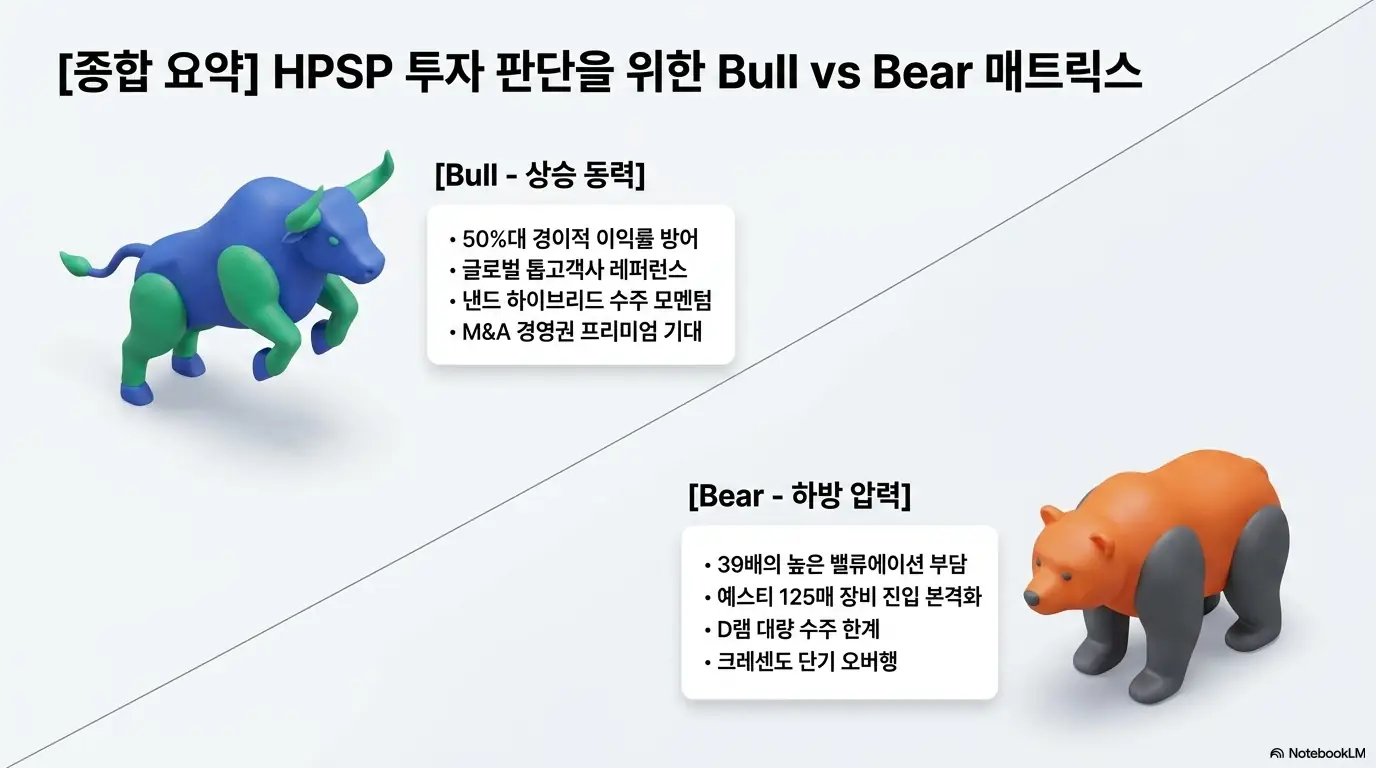 [종합 요약] HPSP 투자 판단을 위한 Bull vs Bear 매트릭스

[Bull - 상승 동력]

• 50%대 경이적 이익률 방어
• 글로벌 톱고객사 레퍼런스
• 낸드 하이브리드 수주 모멘텀
• M&A 경영권 프리미엄 기대

[Bear - 하방 압력]

• 39배의 높은 밸류에이션 부담
• 예스티 125매 장비 진입 본격화
• D램 대량 수주 한계
• 크레센도 단기 오버행

NotebookLM